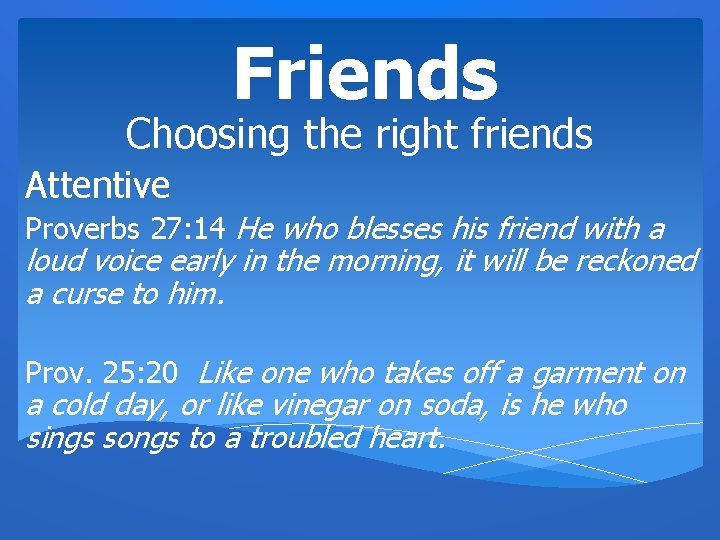 Friends
Choosing the right friends

Attentive

Proverbs 27:14 He who blesses his friend with a loud voice early in the morning, it will be reckoned a curse to him.

Prov. 25:20 Like one who takes off a garment on a cold day, or like vinegar on soda, is he who sings songs to a troubled heart.